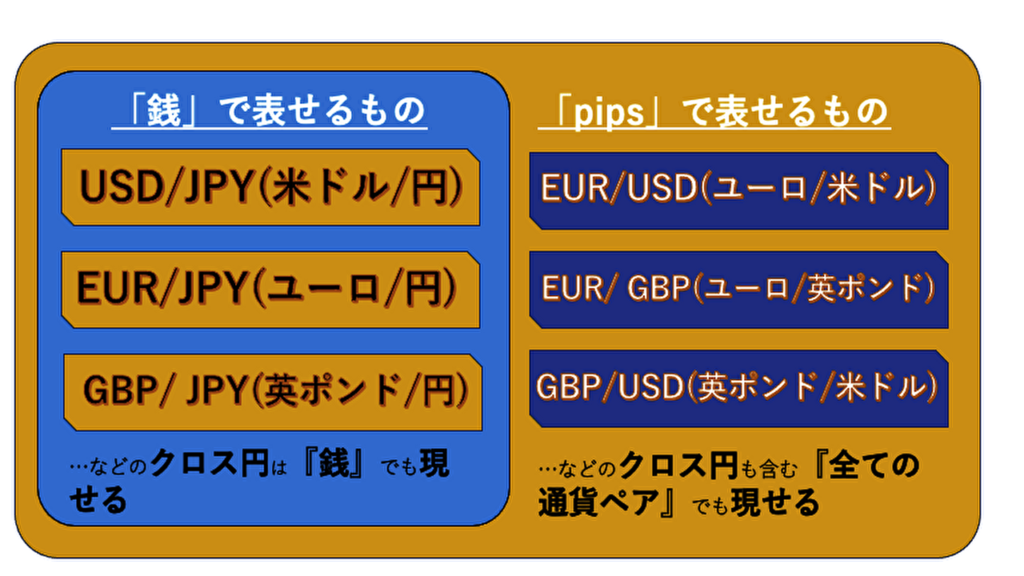 「銭」で表せるもの

USD/JPY(米ドル/円)

EUR/JPY(ユーロ/円)

GBP/ JPY(英ポンド/円)

…などのクロス円は『銭』でも現せる

「pips」で表せるもの

EUR/USD(ユーロ/米ドル)

EUR/ GBP(ユーロ/英ポンド)

GBP/USD(英ポンド/米ドル)

…などのクロス円も含む『全ての通貨ペア』でも現せる